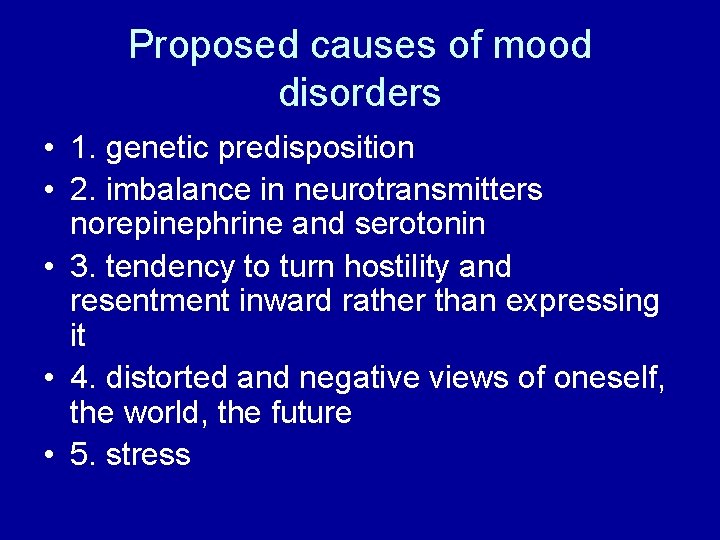 Proposed causes of mood disorders

• 1. genetic predisposition
• 2. imbalance in neurotransmitters norepinephrine and serotonin
• 3. tendency to turn hostility and resentment inward rather than expressing it
• 4. distorted and negative views of oneself, the world, the future
• 5. stress